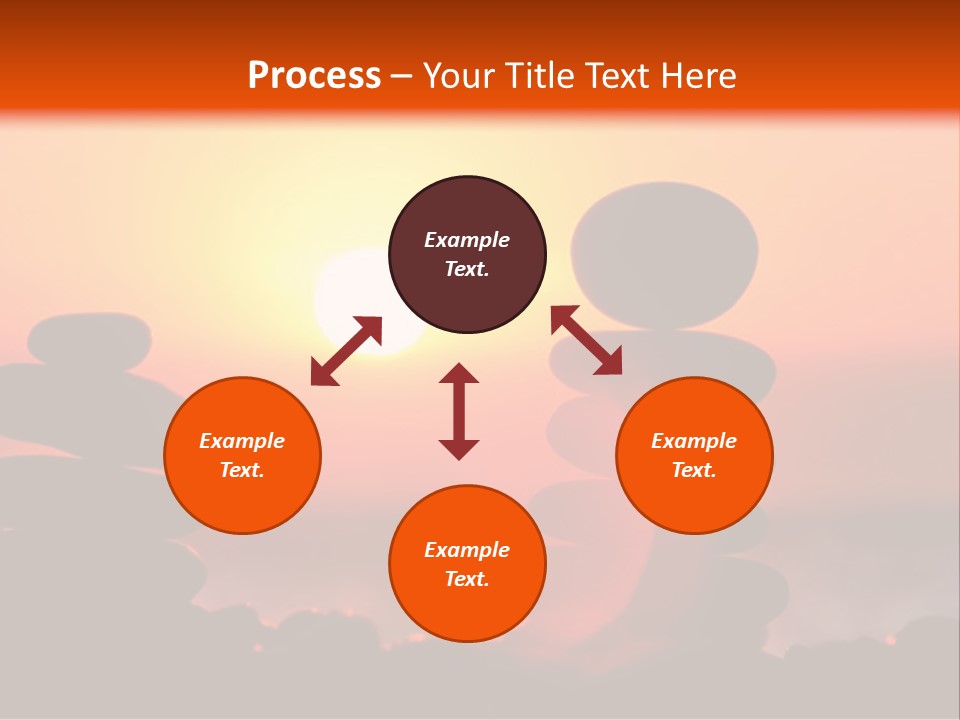 Process – Your Title Text Here

Example Text.

Example Text.

Example Text.

Example Text.